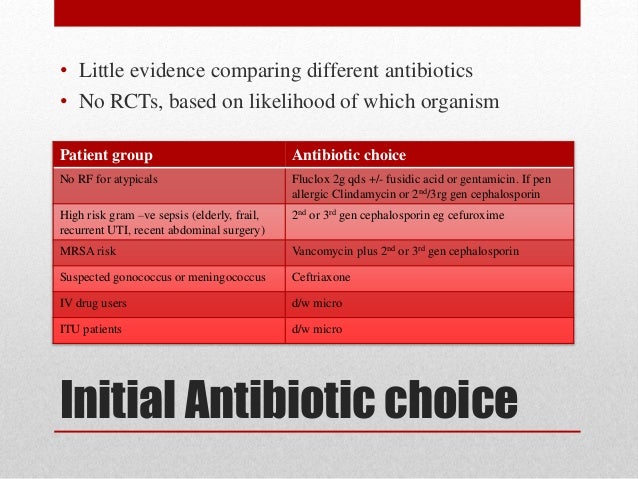 • Little evidence comparing different antibiotics
• No RCTs, based on likelihood of which organism

| Patient group | Antibiotic choice |
|---|---|
| No RF for atypicals | Fluclox 2g qds +/- fusidic acid or gentamicin. If pen allergic Clindamycin or $2^{nd}$/3rg gen cephalosporin |
| High risk gram –ve sepsis (elderly, frail, recurrent UTI, recent abdominal surgery) | $2^{nd}$ or $3^{rd}$ gen cephalosporin eg cefuroxime |
| MRSA risk | Vancomycin plus $2^{nd}$ or $3^{rd}$ gen cephalosporin |
| Suspected gonococcus or meningococcus | Ceftriaxone |
| IV drug users | d/w micro |
| ITU patients | d/w micro |

Initial Antibiotic choice